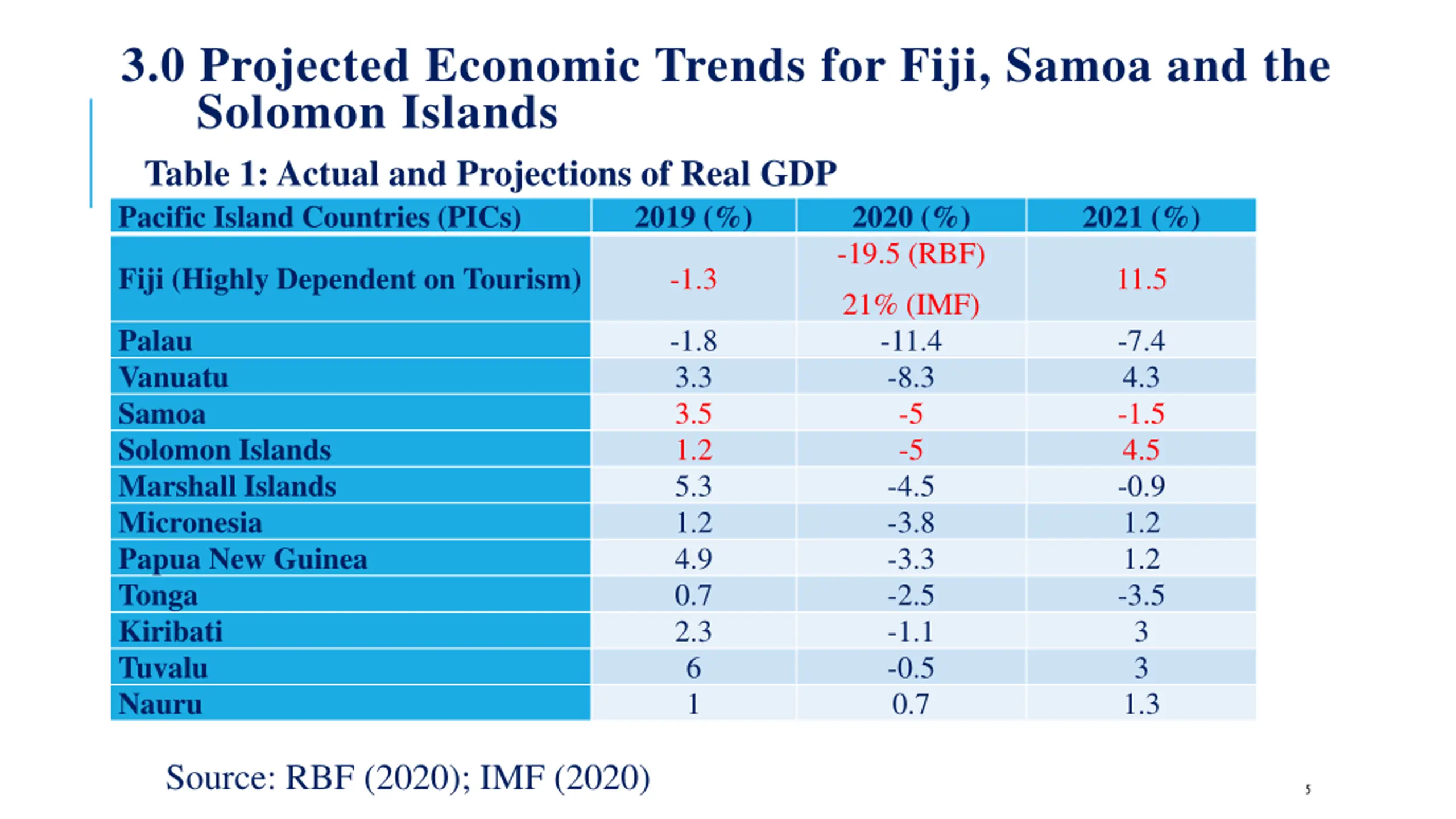 3.0 Projected Economic Trends for Fiji, Samoa and the Solomon Islands

Table 1: Actual and Projections of Real GDP

| Pacific Island Countries (PICs) | 2019 (%) | 2020 (%) | 2021 (%) |
|---|---|---|---|
| Fiji (Highly Dependent on Tourism) | -1.3 | -19.5 (RBF) 21% (IMF) | 11.5 |
| Palau | -1.8 | -11.4 | -7.4 |
| Vanuatu | 3.3 | -8.3 | 4.3 |
| Samoa | 3.5 | -5 | -1.5 |
| Solomon Islands | 1.2 | -5 | 4.5 |
| Marshall Islands | 5.3 | -4.5 | -0.9 |
| Micronesia | 1.2 | -3.8 | 1.2 |
| Papua New Guinea | 4.9 | -3.3 | 1.2 |
| Tonga | 0.7 | -2.5 | -3.5 |
| Kiribati | 2.3 | -1.1 | 3 |
| Tuvalu | 6 | -0.5 | 3 |
| Nauru | 1 | 0.7 | 1.3 |

Source: RBF (2020); IMF (2020)

5